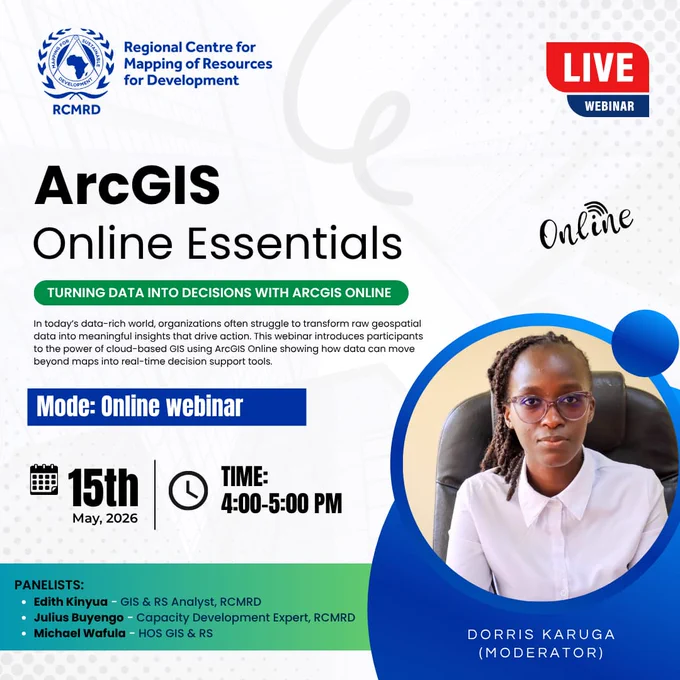 MAPPING FOR SUSTAINABLE DEVELOPMENT

RCMRD

Regional Centre for Mapping of Resources for Development

LIVE
WEBINAR

ArcGIS
Online Essentials

Online

TURNING DATA INTO DECISIONS WITH ARCGIS ONLINE

In today's data-rich world, organizations often struggle to transform raw geospatial data into meaningful insights that drive action. This webinar introduces participants to the power of cloud-based GIS using ArcGIS Online showing how data can move beyond maps into real-time decision support tools.

Mode: Online webinar

15th
May, 2026

TIME:
4:00-5:00 PM

PANELISTS:
• Edith Kinyua - GIS & RS Analyst, RCMRD
• Julius Buyengo - Capacity Development Expert, RCMRD
• Michael Wafula - HOS GIS & RS

DORRIS KARUGA
(MODERATOR)